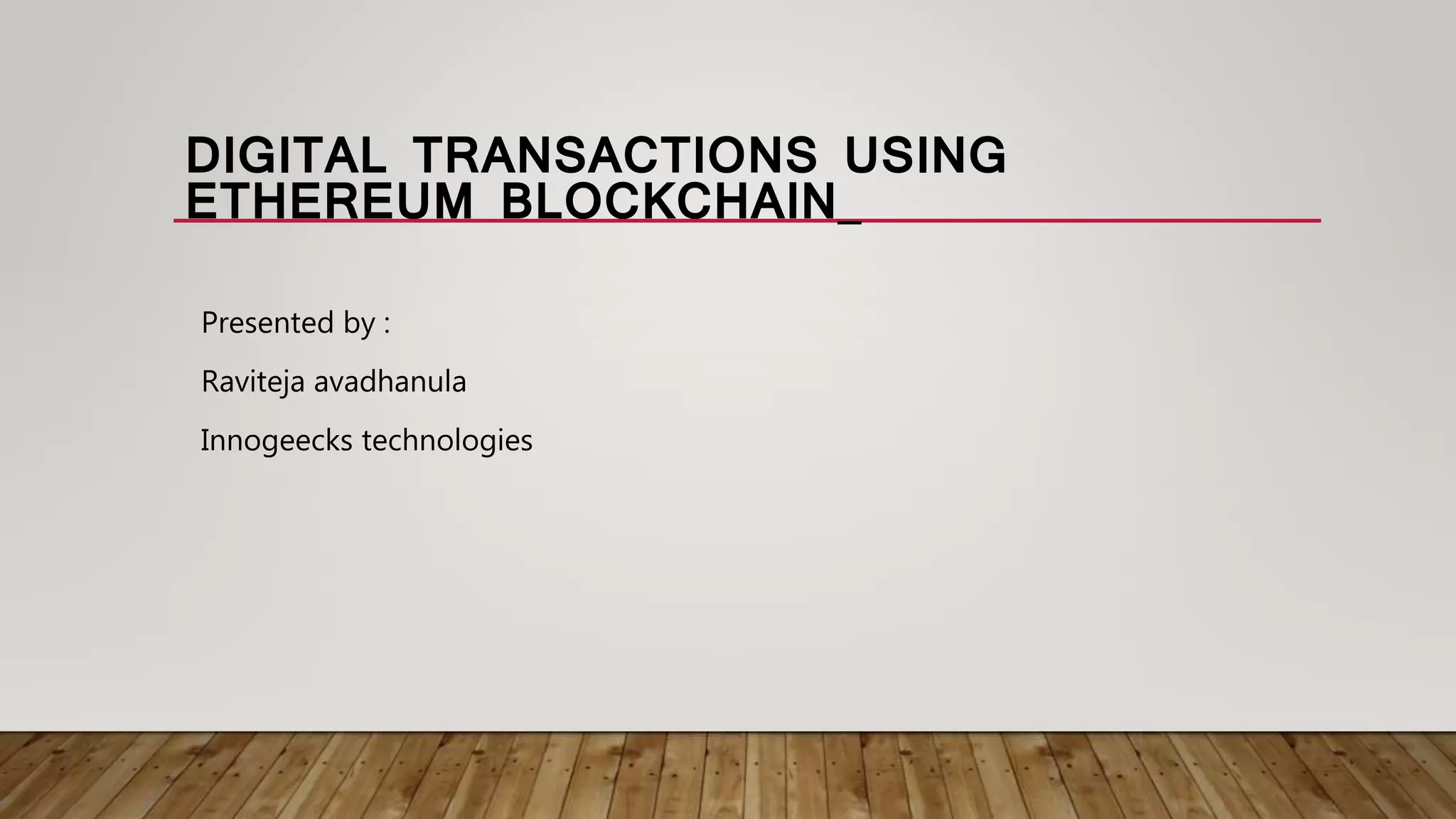 DIGITAL TRANSACTIONS USING ETHEREUM BLOCKCHAIN_

Presented by :

Raviteja avadhanula

Innogeecks technologies